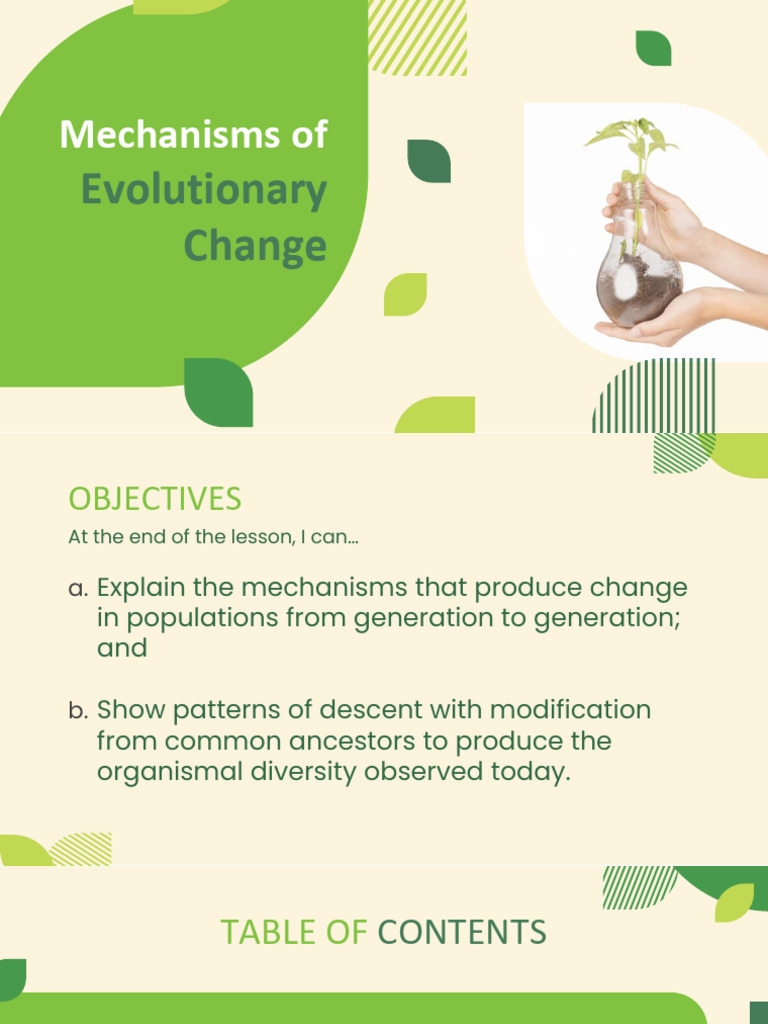 Mechanisms of Evolutionary Change

OBJECTIVES

At the end of the lesson, I can…

a. Explain the mechanisms that produce change in populations from generation to generation; and

b. Show patterns of descent with modification from common ancestors to produce the organismal diversity observed today.

TABLE OF CONTENTS